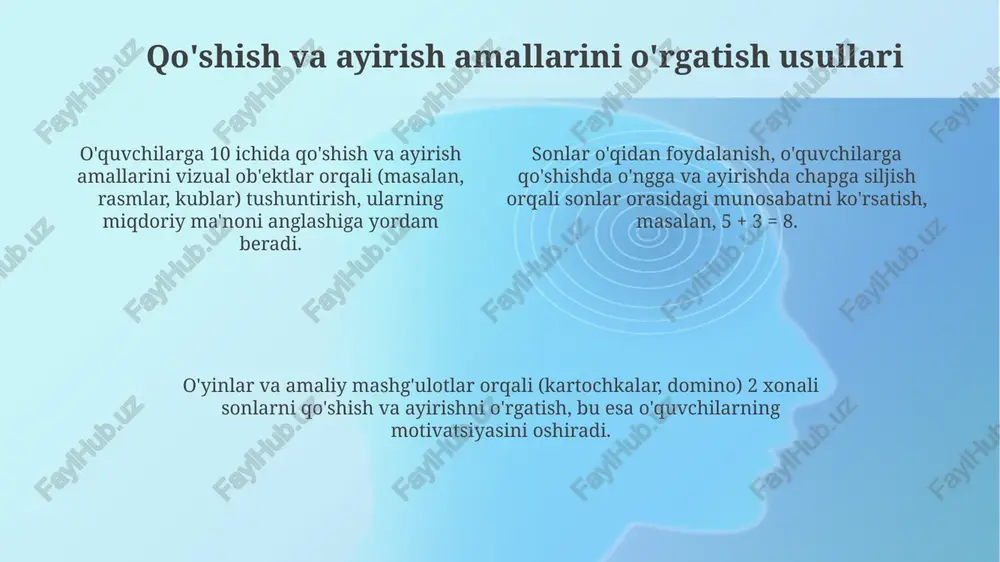 Qo'shish va ayirish amallarini o'rgatish usullari

O'quvchilarga 10 ichida qo'shish va ayirish amallarini vizual ob'ektlar orqali (masalan, rasmlar, kublar) tushuntirish, ularning miqdoriy ma'noni anglashiga yordam beradi.

Sonlar o'qidan foydalanish, o'quvchilarga qo'shishda o'ngga va ayirishda chapga siljish orqali sonlar orasidagi munosabatni ko'rsatish, masalan, $5 + 3 = 8$.

O'yinlar va amaliy mashg'ulotlar orqali (kartochkalar, domino) 2 xonali sonlarni qo'shish va ayirishni o'rgatish, bu esa o'quvchilarning motivatsiyasini oshiradi.

FaylHub.uz